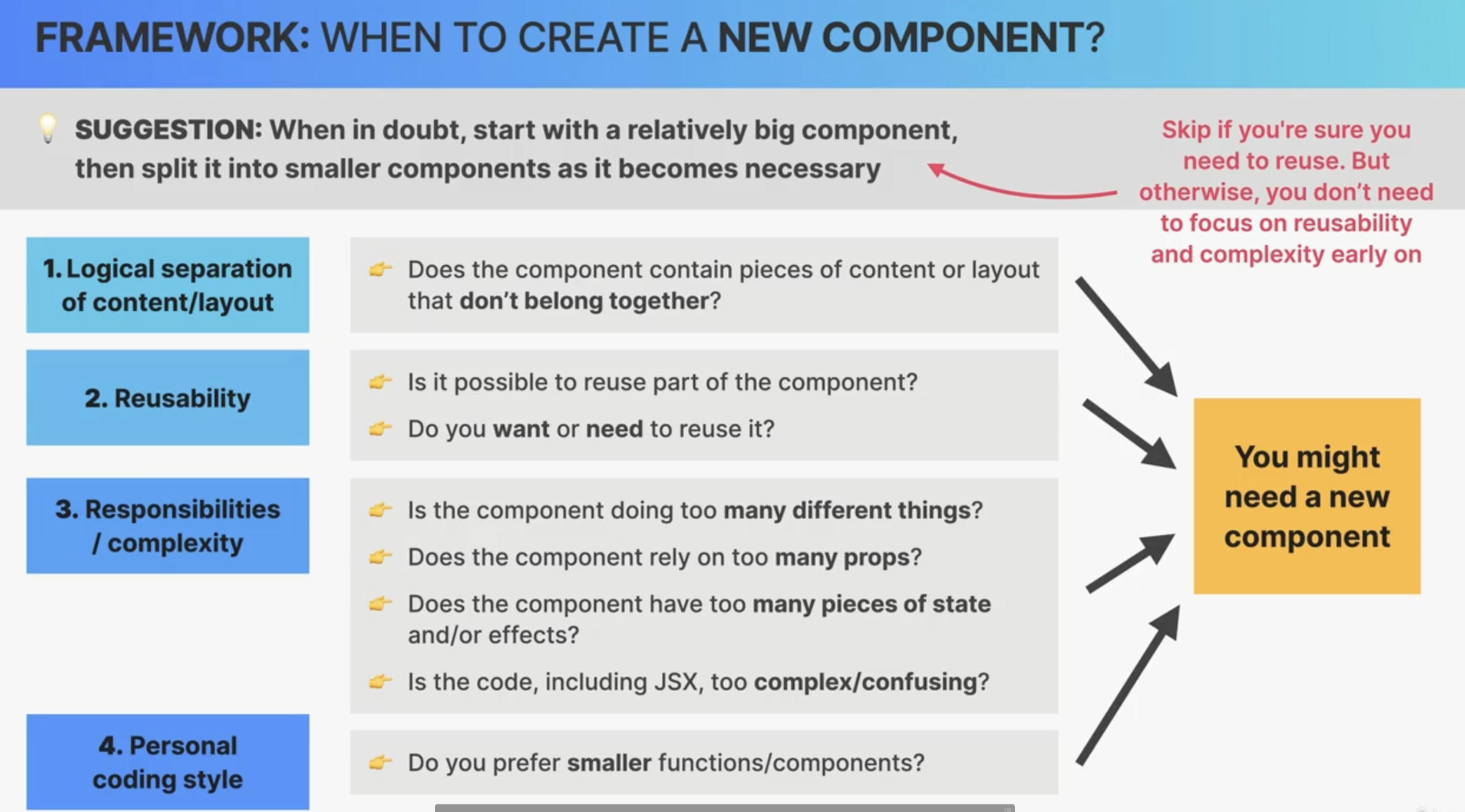 FRAMEWORK: WHEN TO CREATE A NEW COMPONENT?

SUGGESTION: When in doubt, start with a relatively big component, then split it into smaller components as it becomes necessary

Skip if you're sure you need to reuse. But otherwise, you don't need to focus on reusability and complexity early on

1. Logical separation of content/layout

Does the component contain pieces of content or layout that don't belong together?

2. Reusability

Is it possible to reuse part of the component?

Do you want or need to reuse it?

3. Responsibilities / complexity

Is the component doing too many different things?

Does the component rely on too many props?

Does the component have too many pieces of state and/or effects?

Is the code, including JSX, too complex/confusing?

4. Personal coding style

Do you prefer smaller functions/components?

You might need a new component